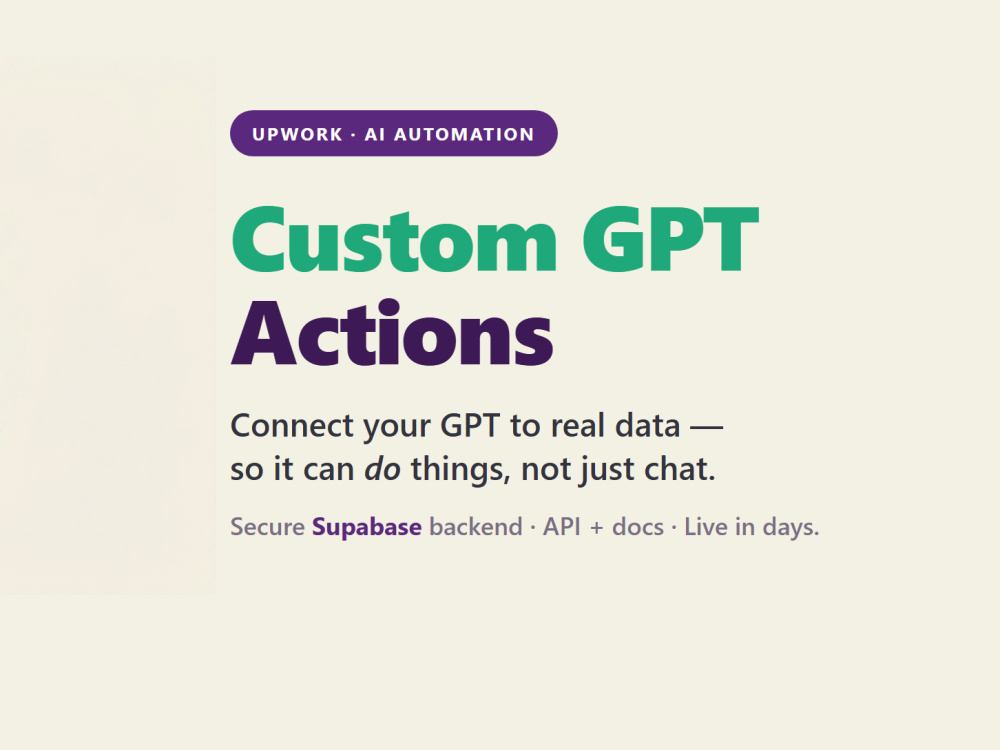 UPWORK · AI AUTOMATION

Custom GPT Actions

Connect your GPT to real data — so it can do things, not just chat.

Secure Supabase backend · API + docs · Live in days.